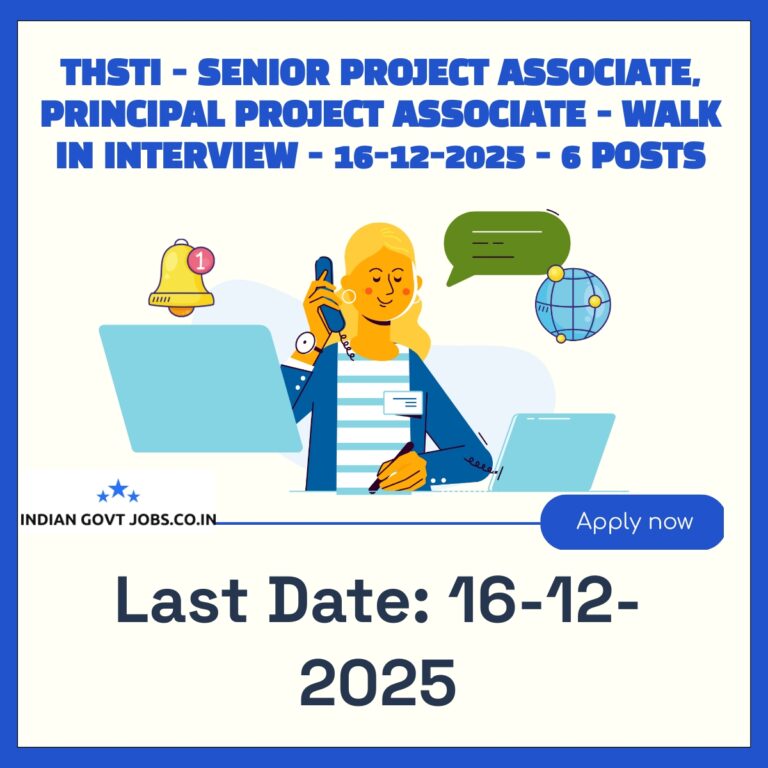 THSTI - SENIOR PROJECT ASSOCIATE, PRINCIPAL PROJECT ASSOCIATE - WALK IN INTERVIEW - 16-12-2025 - 6 POSTS

1

INDIAN GOVT JOBS.CO.IN

Apply now

Last Date: 16-12-2025